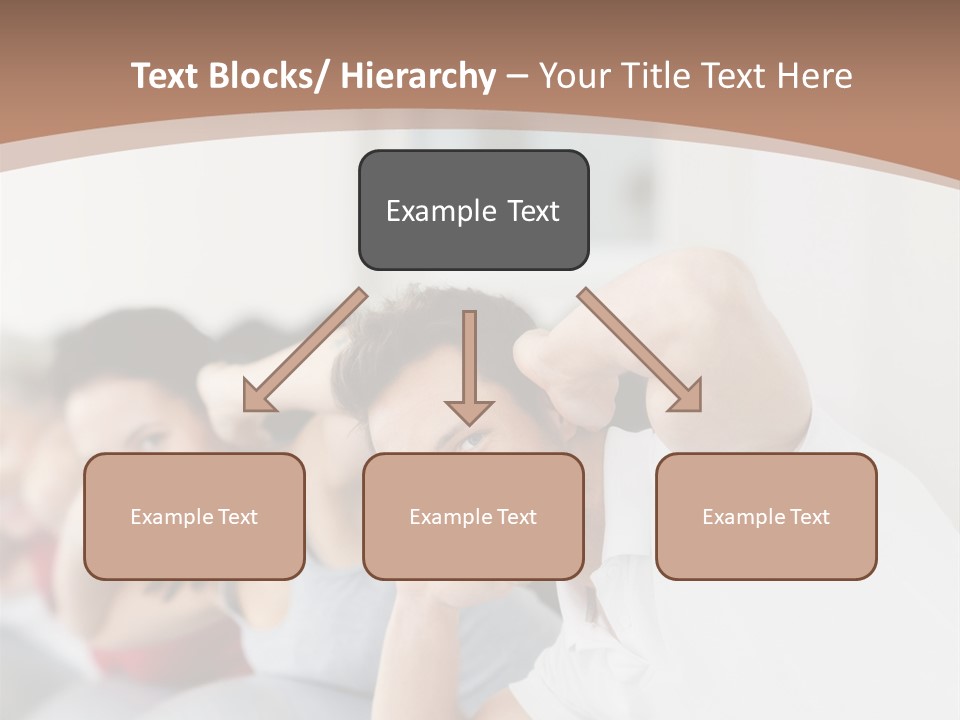 Text Blocks/ Hierarchy – Your Title Text Here

Example Text

Example Text

Example Text

Example Text